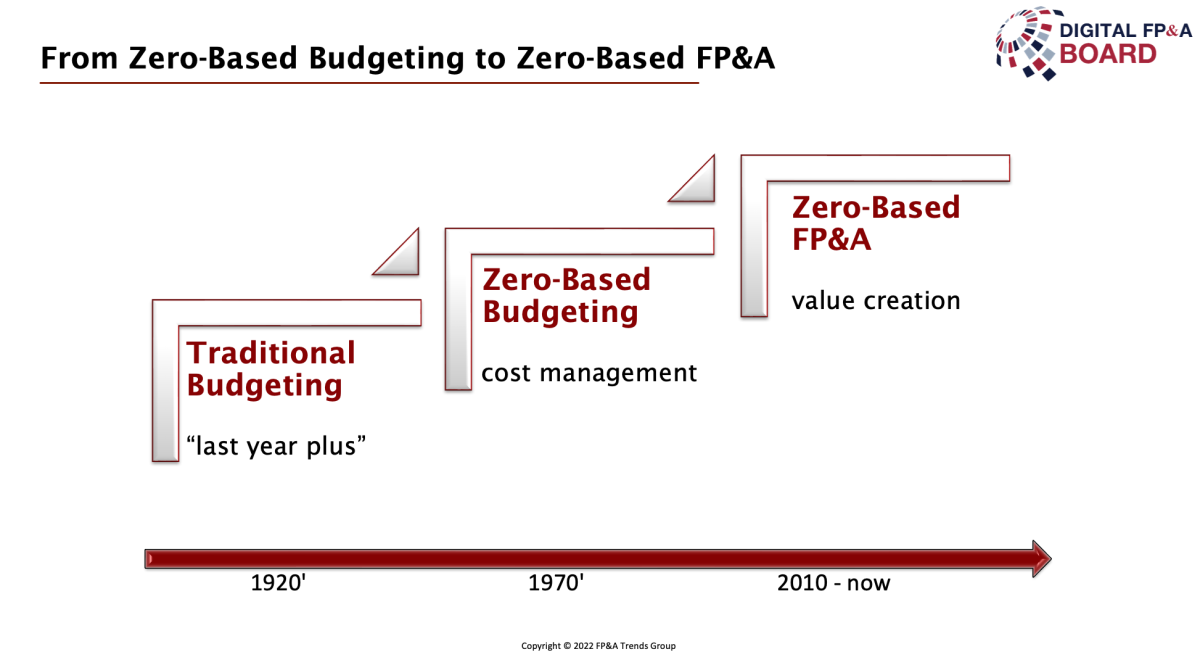 From Zero-Based Budgeting to Zero-Based FP&A

DIGITAL FP&A BOARD

Traditional Budgeting

“last year plus”

Zero-Based Budgeting

cost management

Zero-Based FP&A

value creation

1920'

1970'

2010 - now

Copyright © 2022 FP&A Trends Group